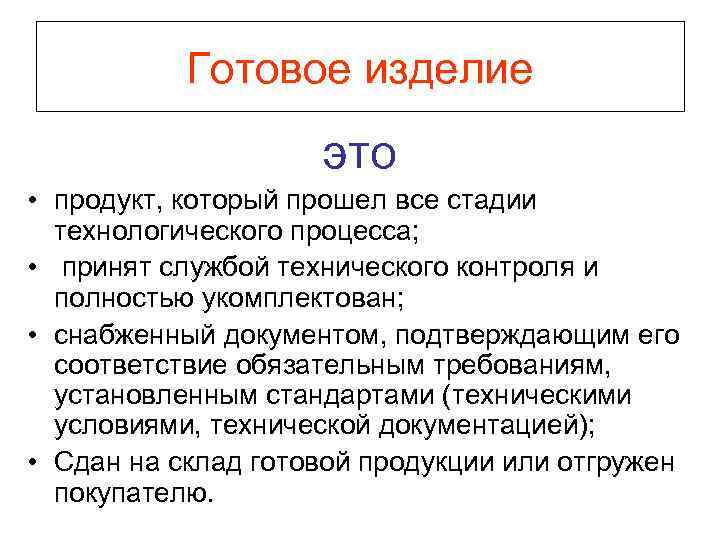 Готовое изделие

это

• продукт, который прошел все стадии технологического процесса;
• принят службой технического контроля и полностью укомплектован;
• снабженный документом, подтверждающим его соответствие обязательным требованиям, установленным стандартами (техническими условиями, технической документацией);
• Сдан на склад готовой продукции или отгружен покупателю.